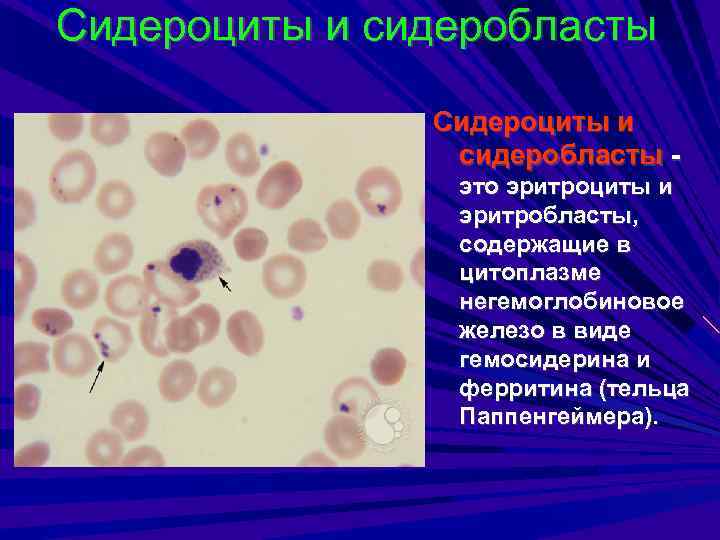 Сидероциты и сидеробласты

Сидероциты и сидеробласты - это эритроциты и эритробласты, содержащие в цитоплазме негемоглобиновое железо в виде гемосидерина и ферритина (тельца Паппенгеймера).